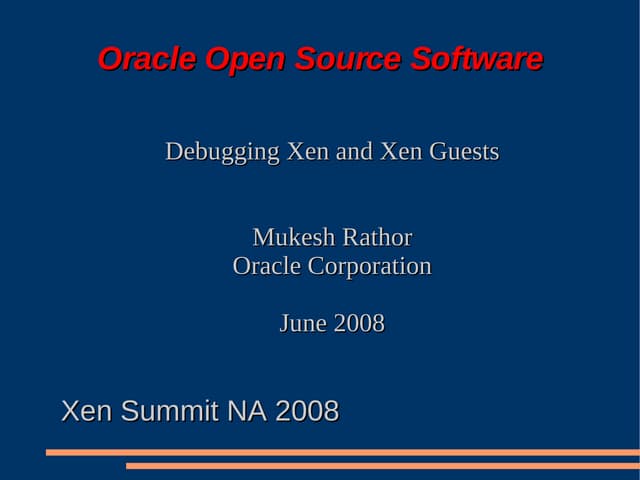 Oracle Open Source Software

Debugging Xen and Xen Guests

Mukesh Rathor
Oracle Corporation

June 2008

Xen Summit NA 2008